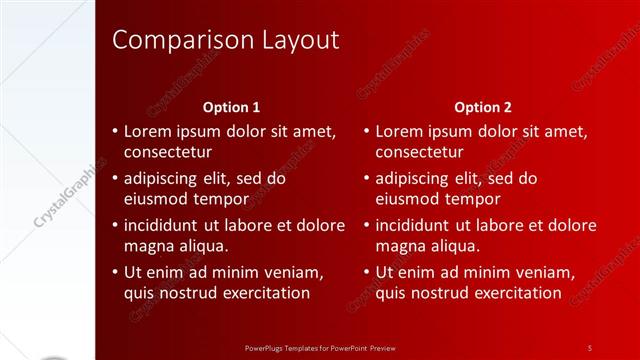 Comparison Layout

Option 1

• Lorem ipsum dolor sit amet, consectetur
• adipiscing elit, sed do eiusmod tempor
• incididunt ut labore et dolore magna aliqua.
• Ut enim ad minim veniam, quis nostrud exercitation

Option 2

• Lorem ipsum dolor sit amet, consectetur
• adipiscing elit, sed do eiusmod tempor
• incididunt ut labore et dolore magna aliqua.
• Ut enim ad minim veniam, quis nostrud exercitation

CrystalGraphics

PowerPlugs Templates for PowerPoint Preview

5